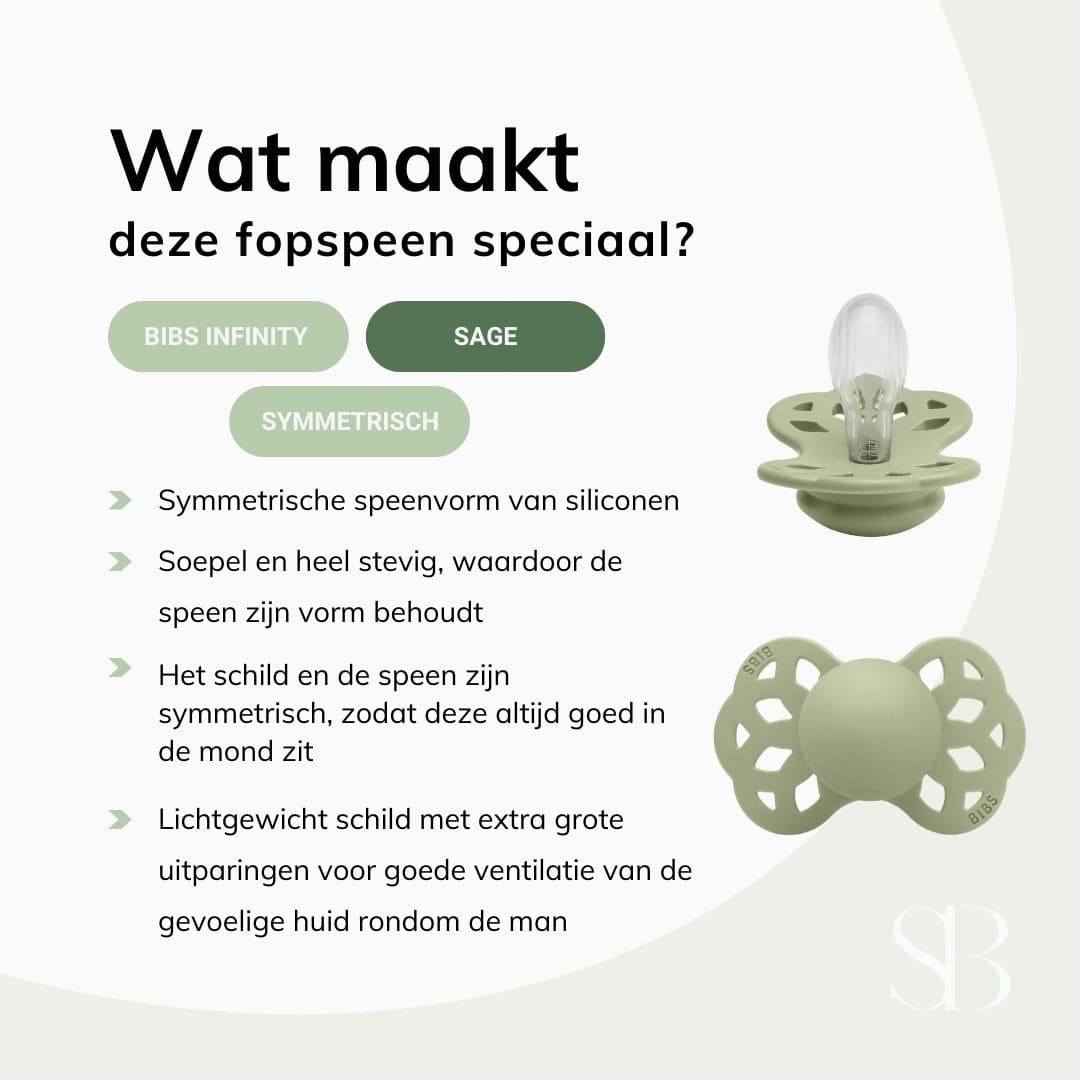 Wat maakt
deze fopspeen speciaal?

BIBS INFINITY

SAGE

SYMMETRISCH

Symmetrische speenvorm van siliconen

Soepel en heel stevig, waardoor de speen zijn vorm behoudt

Het schild en de speen zijn symmetrisch, zodat deze altijd goed in de mond zit

Lichtgewicht schild met extra grote uitparingen voor goede ventilatie van de gevoelige huid rondom de man

BIBS

BIBS

SB